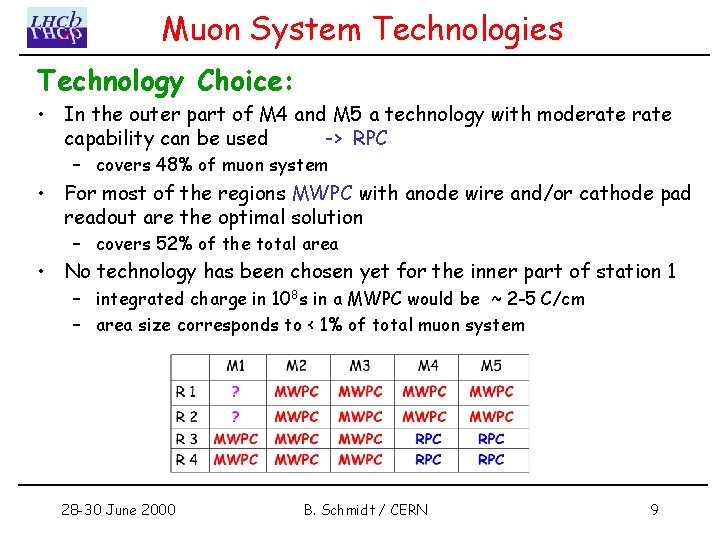 LHCb

Muon System Technologies

Technology Choice:

• In the outer part of M4 and M5 a technology with moderate rate capability can be used -> RPC
– covers 48% of muon system

• For most of the regions MWPC with anode wire and/or cathode pad readout are the optimal solution
– covers 52% of the total area

• No technology has been chosen yet for the inner part of station 1
– integrated charge in $10^8$s in a MWPC would be ~ 2-5 C/cm
– area size corresponds to < 1% of total muon system

| | M1 | M2 | M3 | M4 | M5 |
|---|---|---|---|---|---|
| R 1 | ? | MWPC | MWPC | MWPC | MWPC |
| R 2 | ? | MWPC | MWPC | MWPC | MWPC |
| R 3 | MWPC | MWPC | MWPC | RPC | RPC |
| R 4 | MWPC | MWPC | MWPC | RPC | RPC |

28-30 June 2000 B. Schmidt / CERN 9